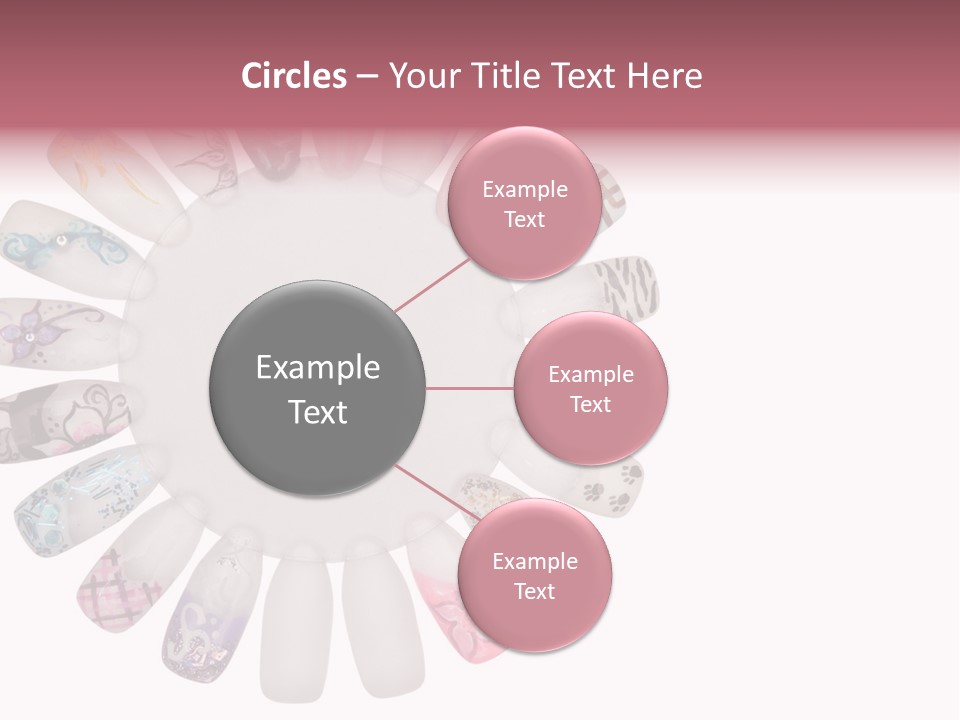 Circles – Your Title Text Here

Example Text

Example Text

Example Text

Example Text